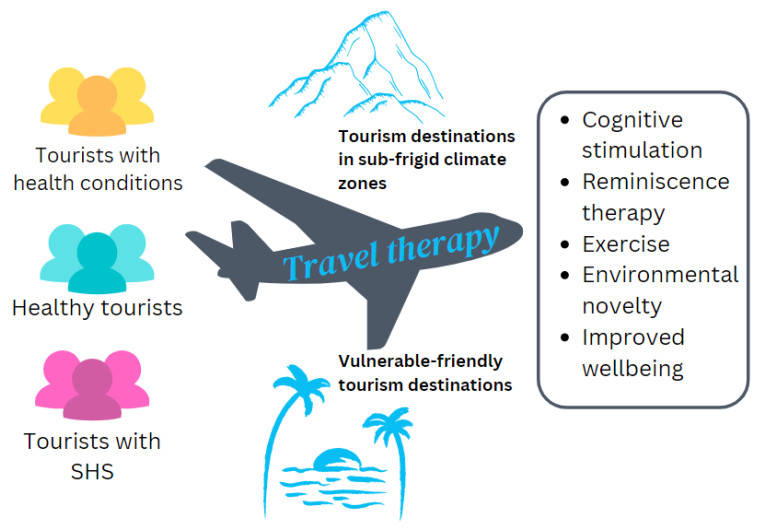 Tourists with health conditions

Healthy tourists

Tourists with SHS

Tourism destinations in sub-frigid climate zones

Travel therapy

Vulnerable-friendly tourism destinations

- Cognitive stimulation
- Reminiscence therapy
- Exercise
- Environmental novelty
- Improved wellbeing